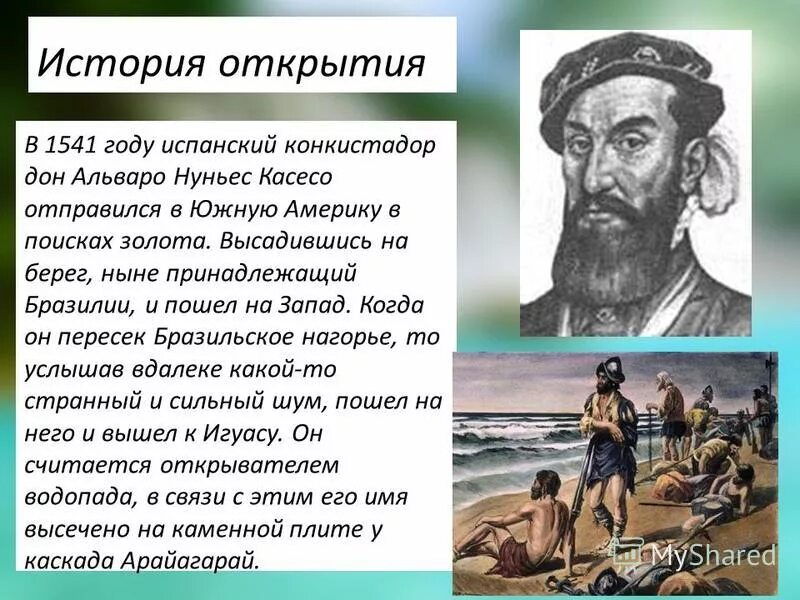 История открытия

В 1541 году испанский конкистадор дон Альваро Нуньес Касесо отправился в Южную Америку в поисках золота. Высадившись на берег, ныне принадлежащий Бразилии, и пошел на Запад. Когда он пересек Бразильское нагорье, то услышав вдалеке какой-то странный и сильный шум, пошел на него и вышел к Игуасу. Он считается открывателем водопада, в связи с этим его имя высечено на каменной плите у каскада Арайагарай.

MyShared